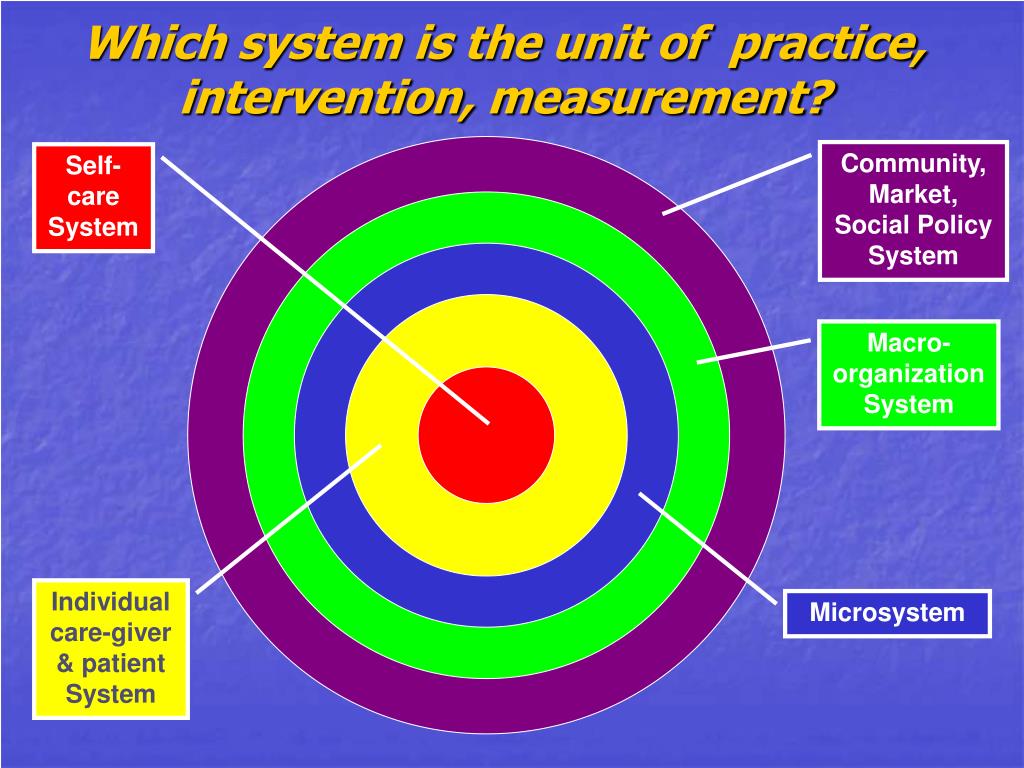 Which system is the unit of practice, intervention, measurement?

Self-care System

Community, Market, Social Policy System

Macro-organization System

Individual care-giver & patient System

Microsystem